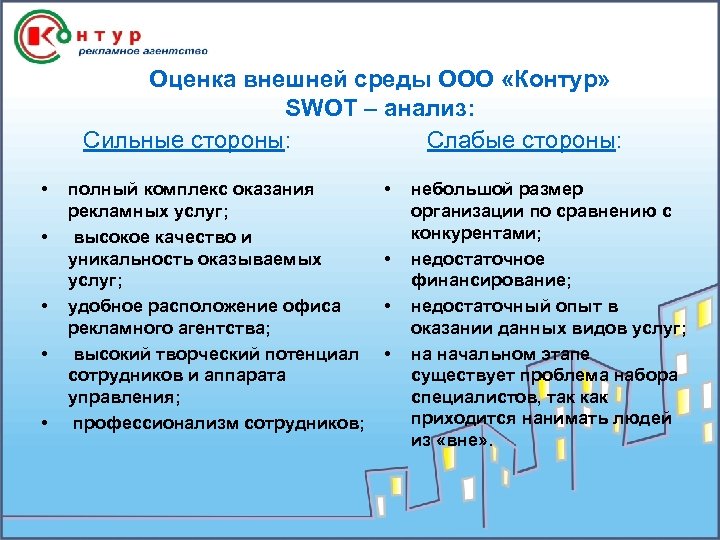 Контур
рекламное агентство

Оценка внешней среды ООО «Контур»
SWOT – анализ:

Сильные стороны:

• полный комплекс оказания рекламных услуг;
• высокое качество и уникальность оказываемых услуг;
• удобное расположение офиса рекламного агентства;
• высокий творческий потенциал сотрудников и аппарата управления;
• профессионализм сотрудников;

Слабые стороны:

• небольшой размер организации по сравнению с конкурентами;
• недостаточное финансирование;
• недостаточный опыт в оказании данных видов услуг;
• на начальном этапе существует проблема набора специалистов, так как приходится нанимать людей из «вне».